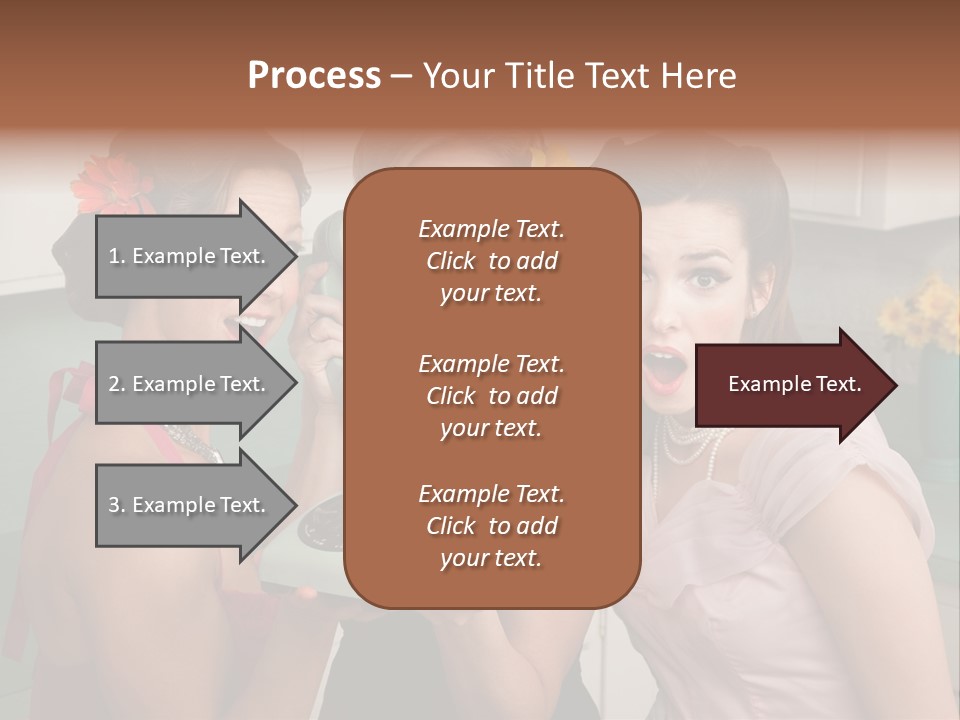 Process – Your Title Text Here

1. Example Text.

2. Example Text.

3. Example Text.

Example Text. Click to add your text.

Example Text. Click to add your text.

Example Text. Click to add your text.

Example Text.